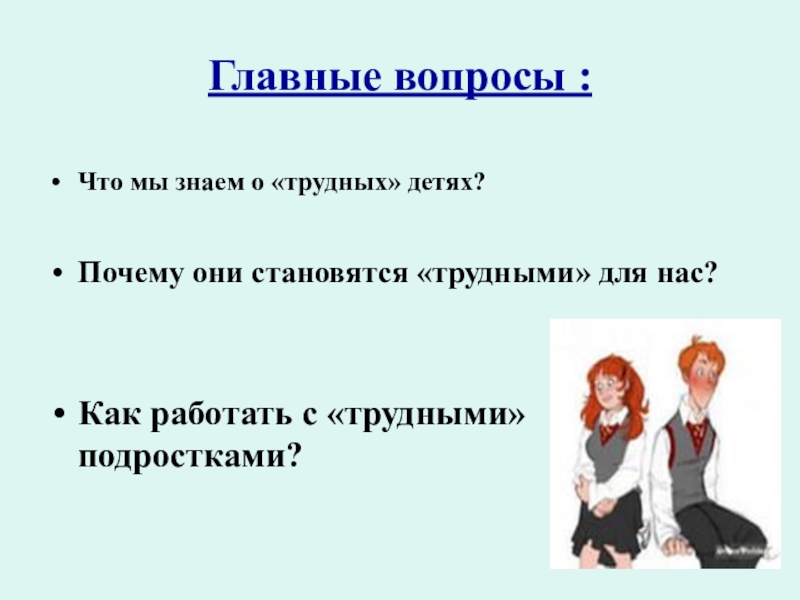 Главные вопросы :

• Что мы знаем о «трудных» детях?

• Почему они становятся «трудными» для нас?

• Как работать с «трудными» подростками?